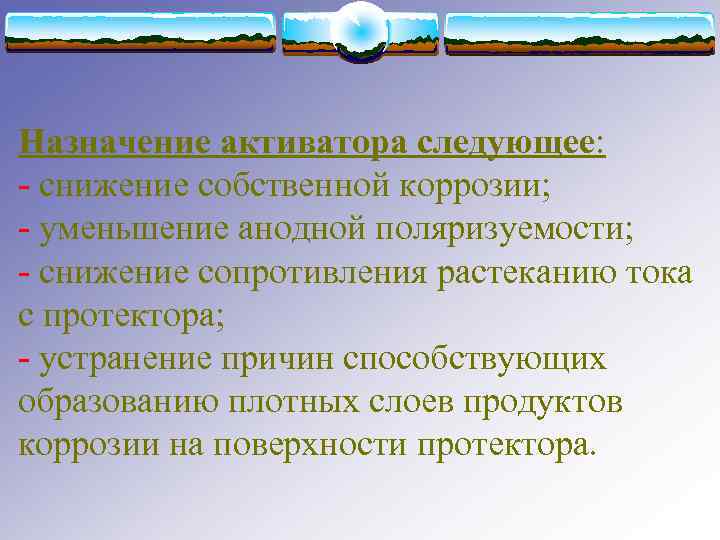 Назначение активатора следующее:
- снижение собственной коррозии;
- уменьшение анодной поляризуемости;
- снижение сопротивления растеканию тока с протектора;
- устранение причин способствующих образованию плотных слоев продуктов коррозии на поверхности протектора.